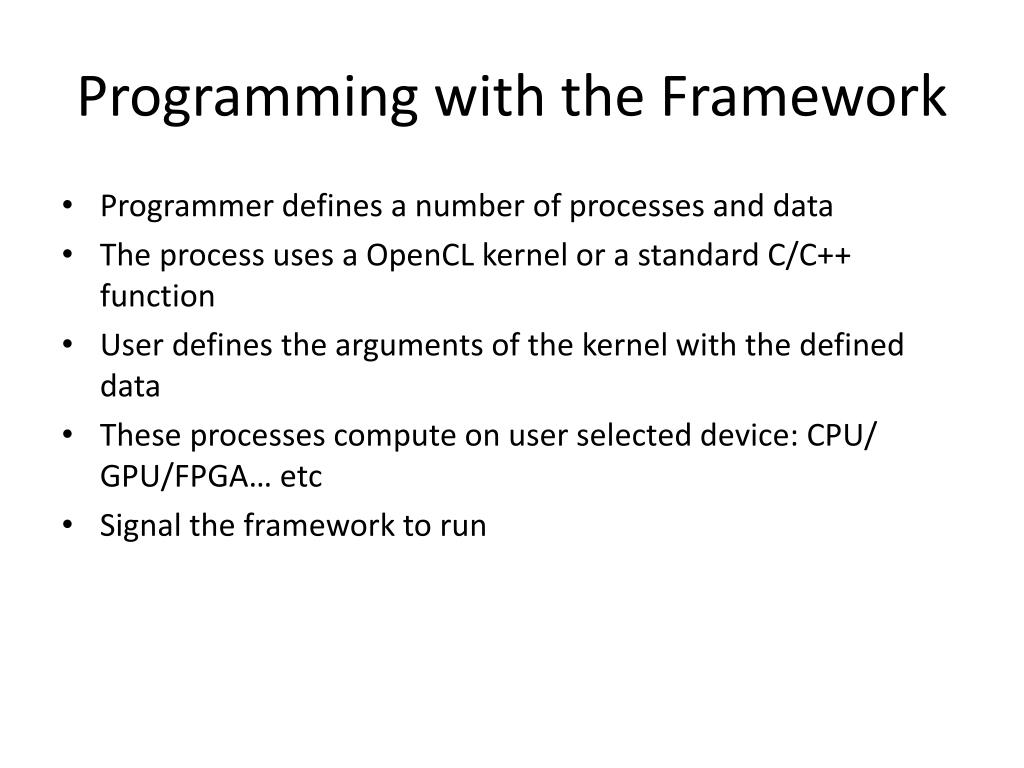 Programming with the Framework

• Programmer defines a number of processes and data
• The process uses a OpenCL kernel or a standard C/C++ function
• User defines the arguments of the kernel with the defined data
• These processes compute on user selected device: CPU/ GPU/FPGA… etc
• Signal the framework to run